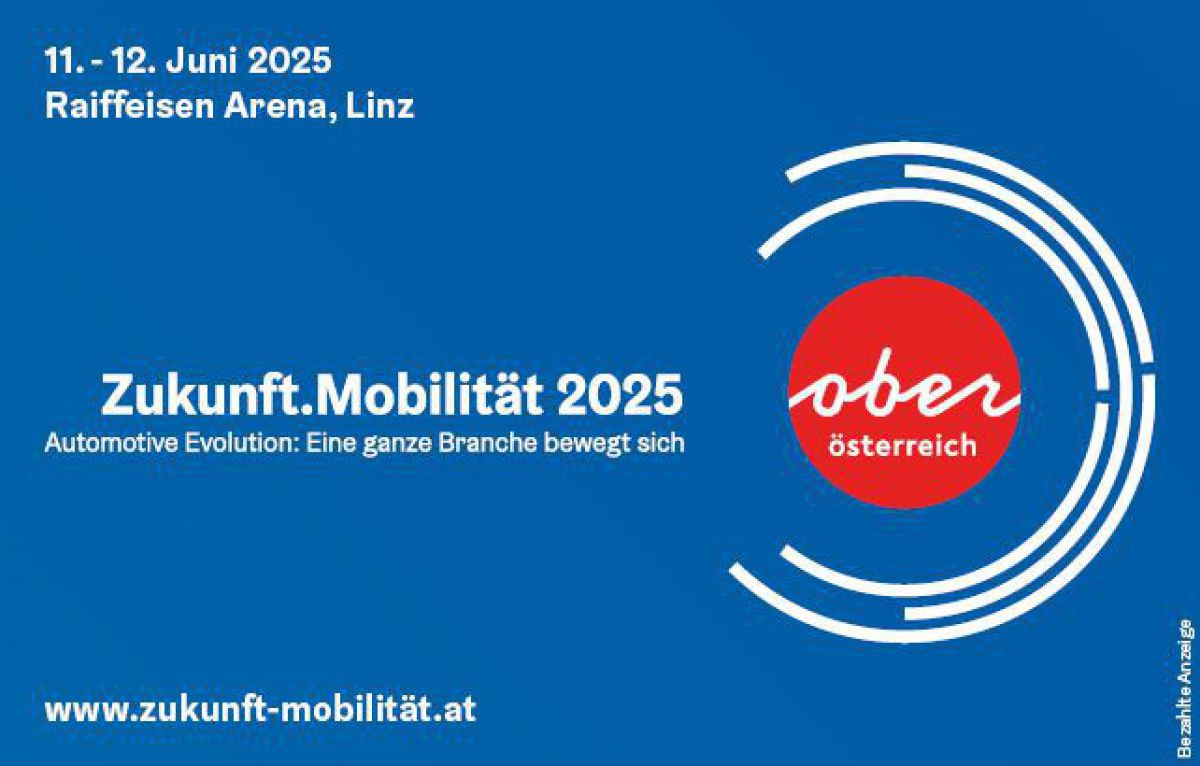 11. - 12. Juni 2025
Raiffeisen Arena, Linz

Zukunft.Mobilität 2025
Automotive Evolution: Eine ganze Branche bewegt sich

ober
österreich

www.zukunft-mobilität.at

Bezahlte Anzeige